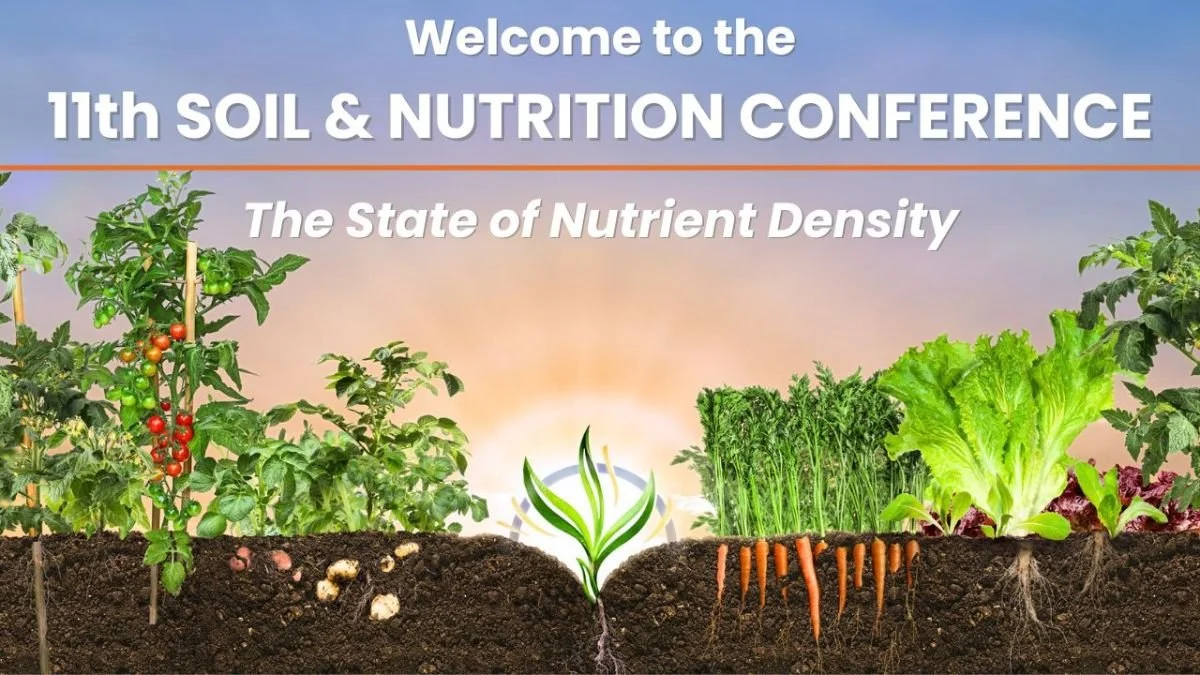 Welcome to the
11th SOIL & NUTRITION CONFERENCE

The State of Nutrient Density